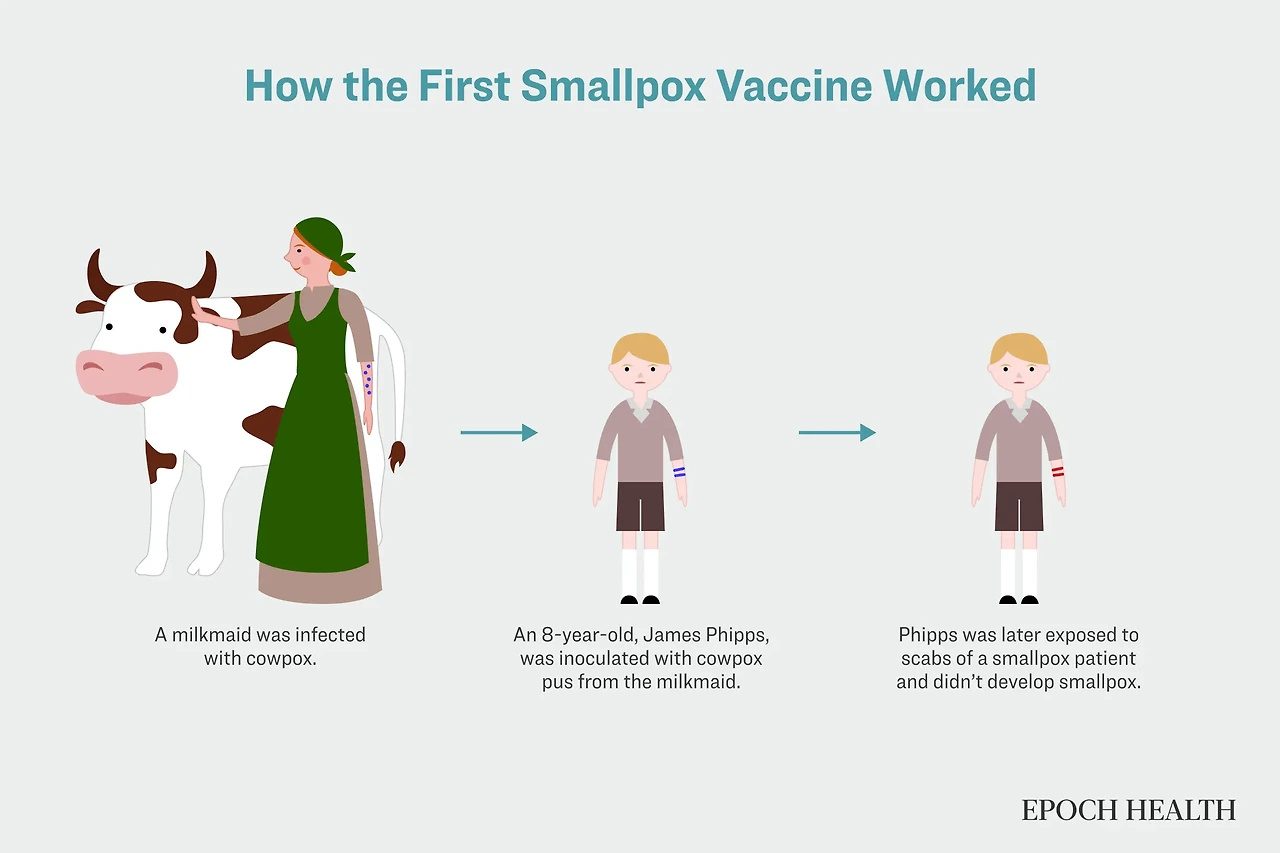 How the First Smallpox Vaccine Worked

A milkmaid was infected with cowpox.

An 8-year-old, James Phipps, was inoculated with cowpox pus from the milkmaid.

Phipps was later exposed to scabs of a smallpox patient and didn't develop smallpox.

EPOCH HEALTH